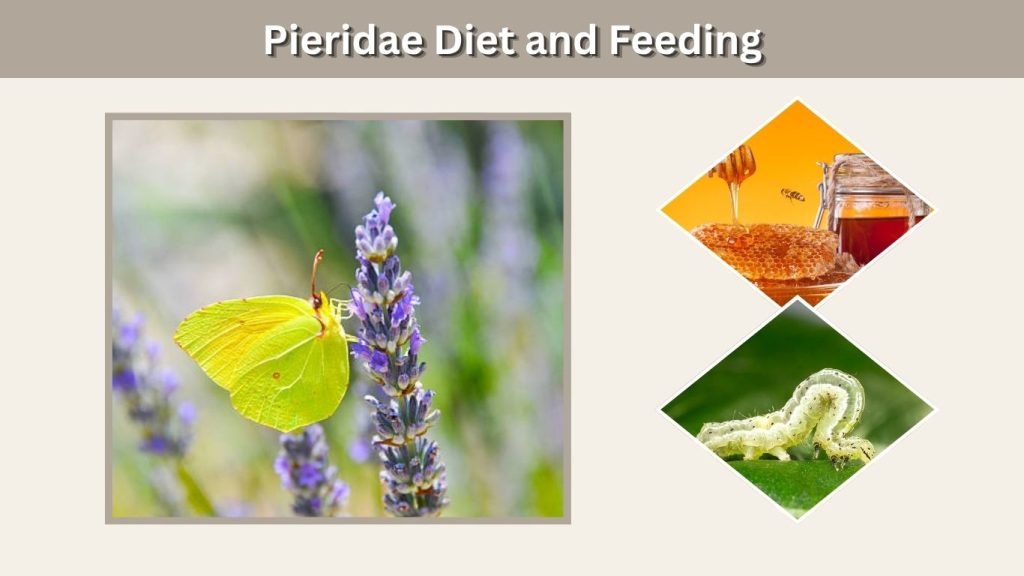 Pieridae Diet and Feeding